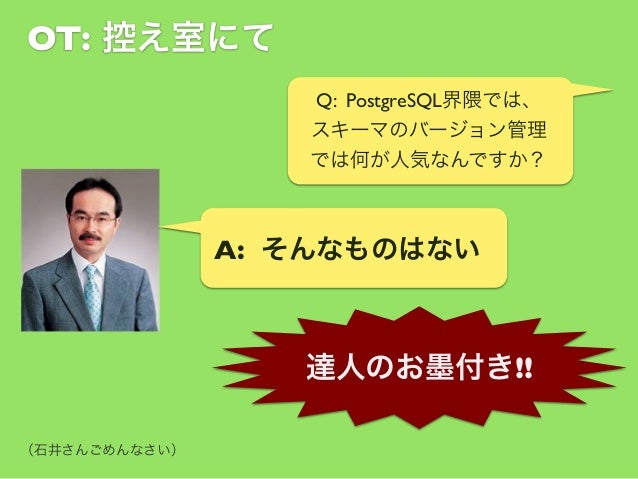 OT: 控え室にて

Q: PostgreSQL界隈では、スキーマのバージョン管理では何が人気なんですか？

A: そんなものはない

達人のお墨付き!!

（石井さんごめんなさい）